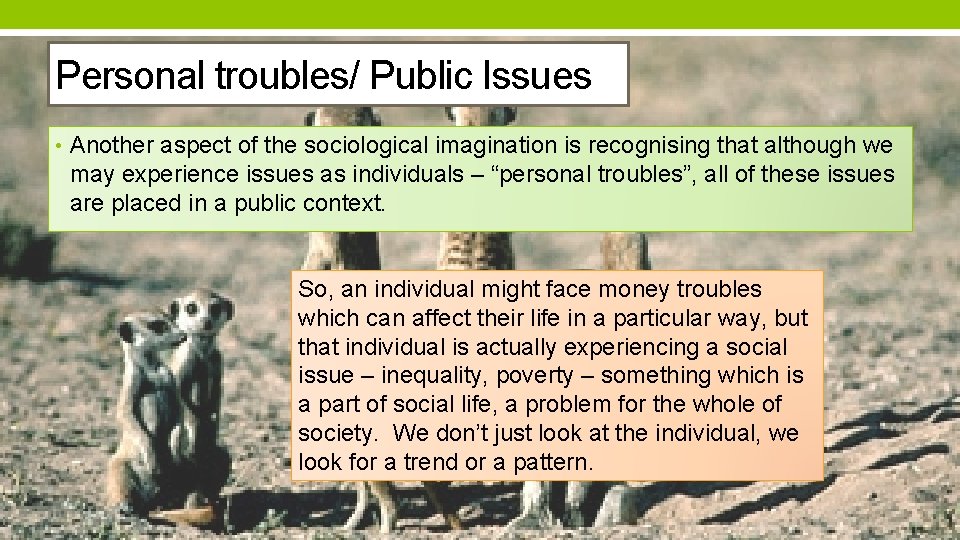 Personal troubles/ Public Issues

• Another aspect of the sociological imagination is recognising that although we may experience issues as individuals – “personal troubles”, all of these issues are placed in a public context.

So, an individual might face money troubles which can affect their life in a particular way, but that individual is actually experiencing a social issue – inequality, poverty – something which is a part of social life, a problem for the whole of society. We don’t just look at the individual, we look for a trend or a pattern.